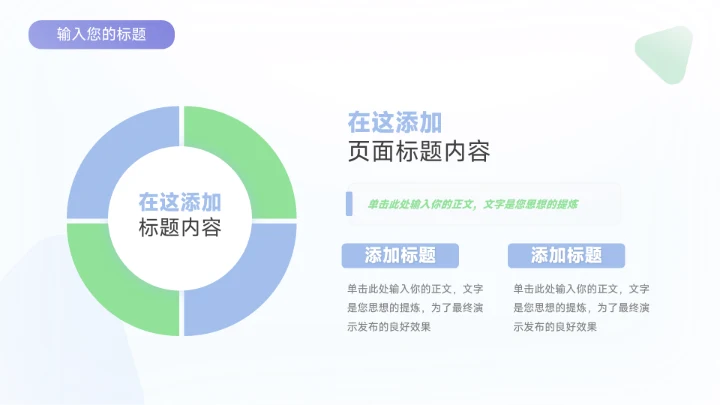 输入您的标题

在这添加
标题内容

在这添加
页面标题内容

单击此处输入你的正文，文字是您思想的提炼

添加标题

单击此处输入你的正文，文字是您思想的提炼，为了最终演示发布的良好效果

添加标题

单击此处输入你的正文，文字是您思想的提炼，为了最终演示发布的良好效果